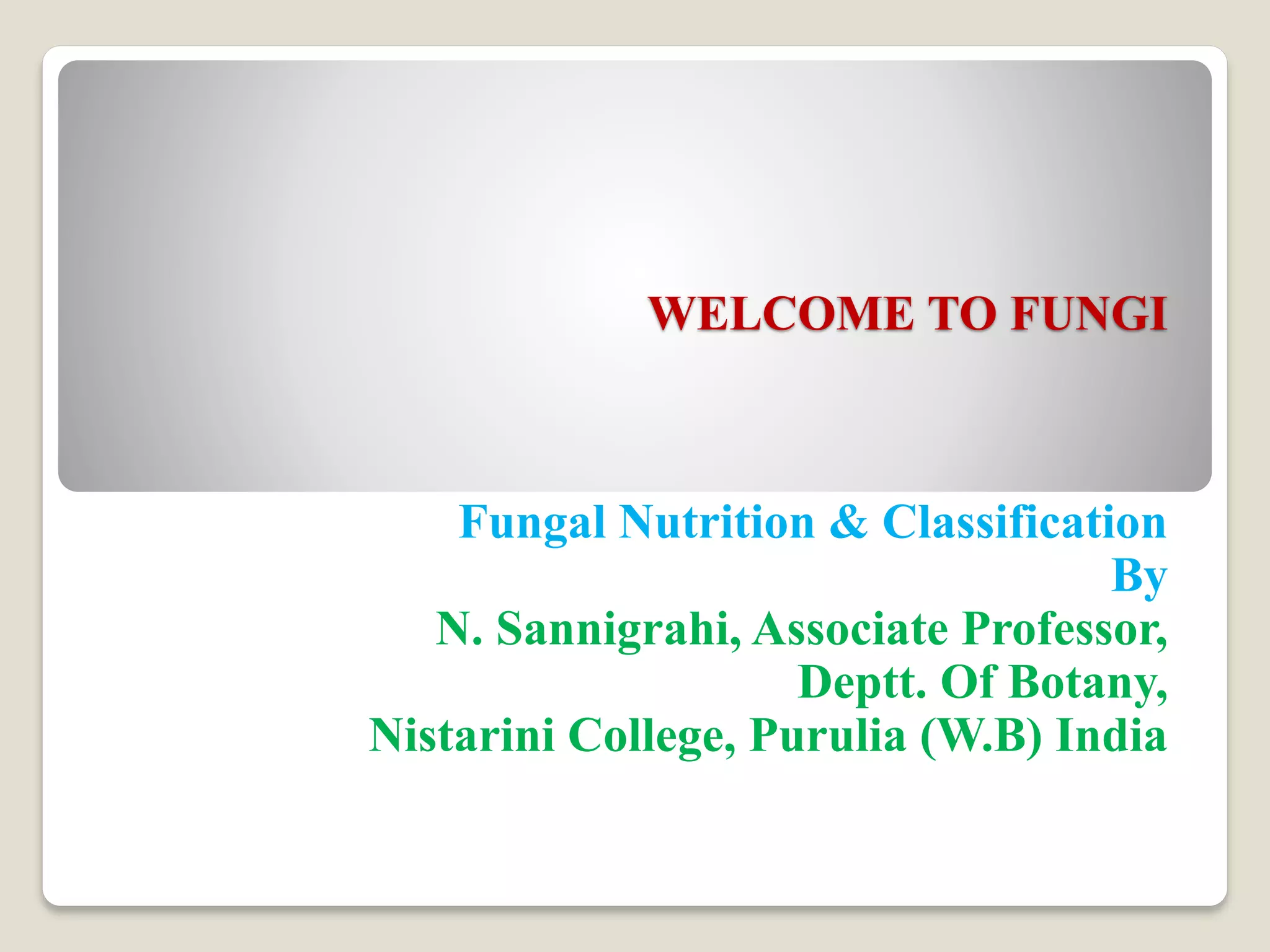 WELCOME TO FUNGI

Fungal Nutrition & Classification
By
N. Sannigrahi, Associate Professor,
Deptt. Of Botany,
Nistarini College, Purulia (W.B) India